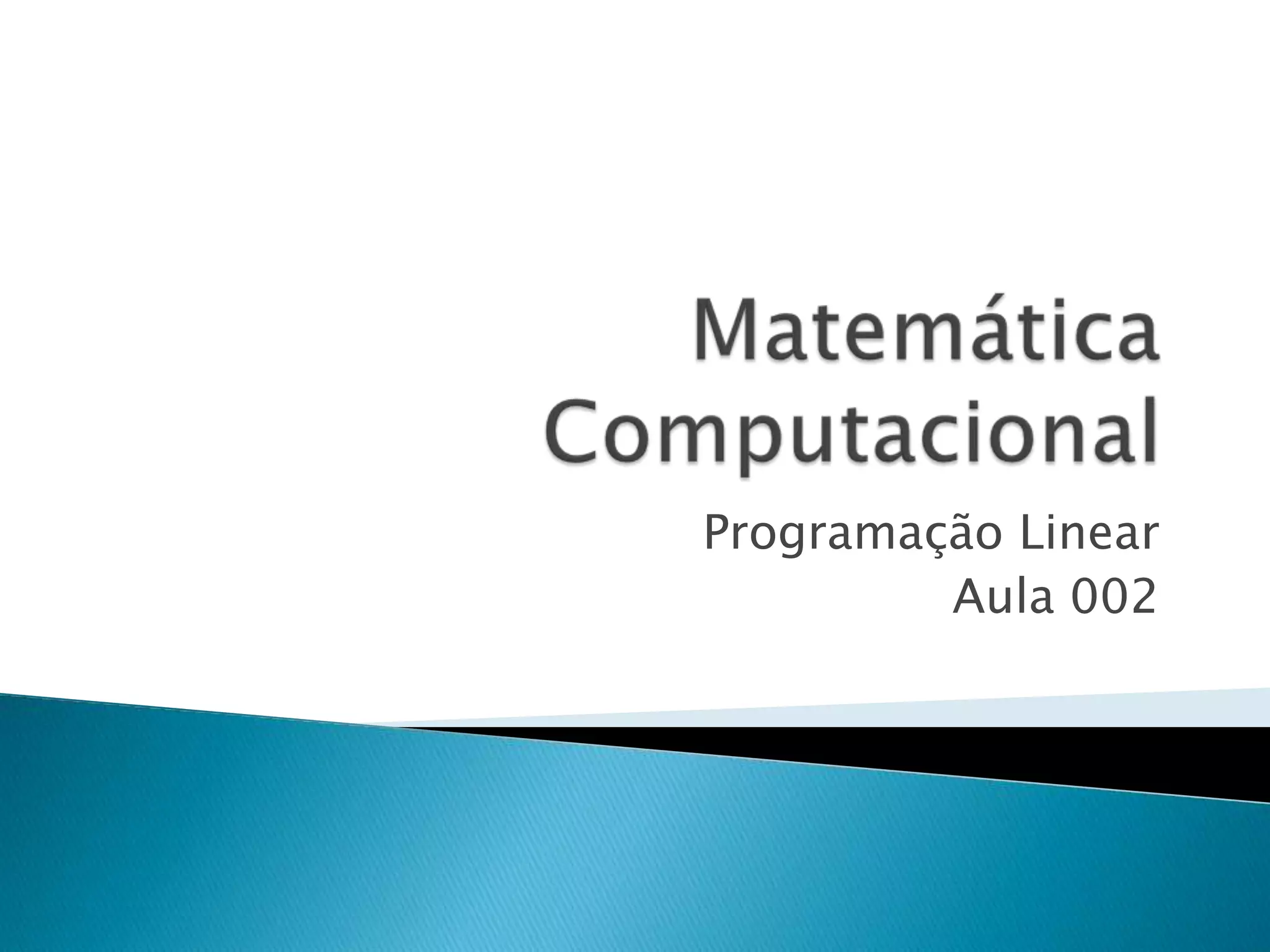 Matemática Computacional

Programação Linear
Aula 002